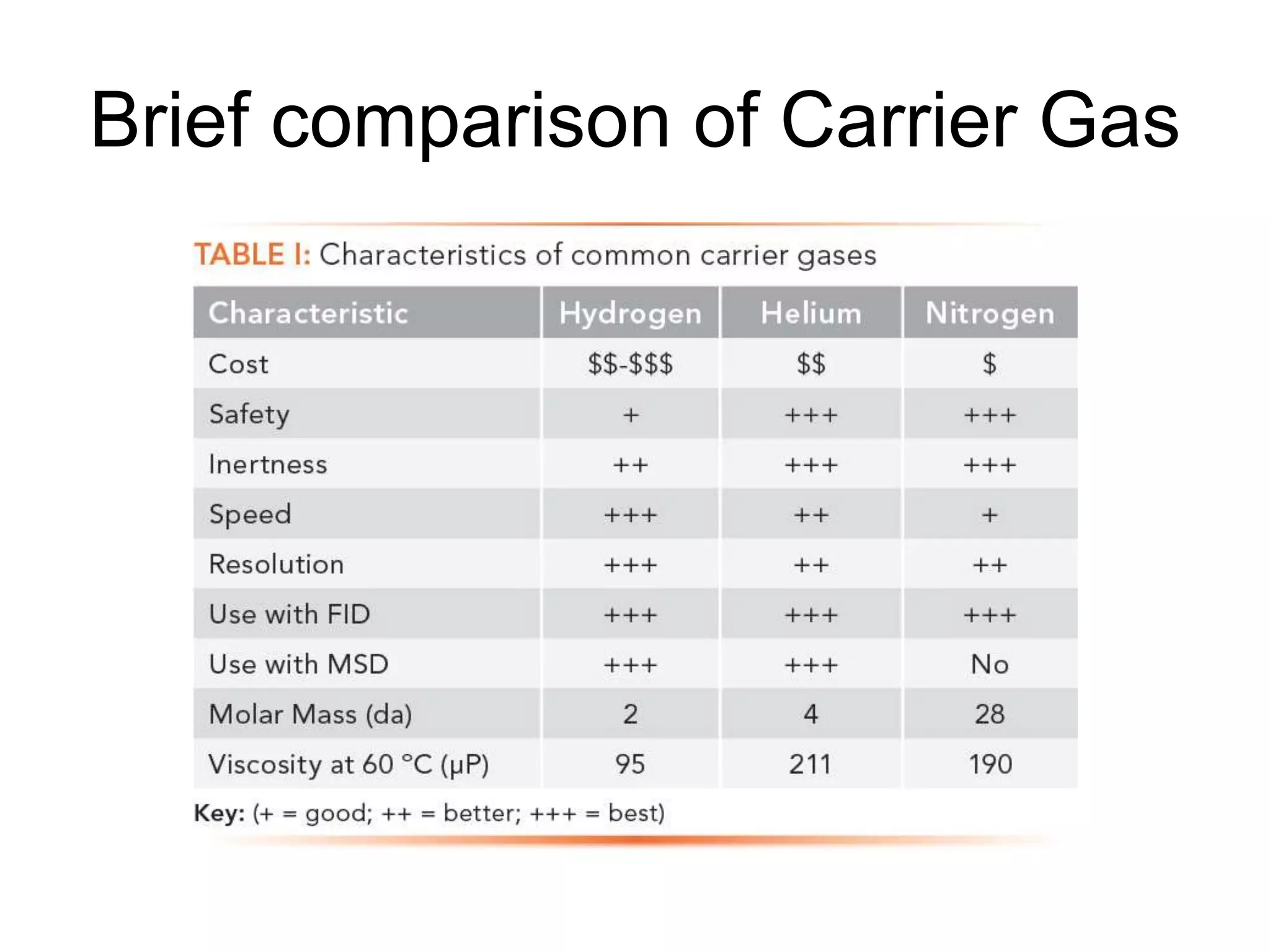 Brief comparison of Carrier Gas

TABLE I: Characteristics of common carrier gases

| Characteristic | Hydrogen | Helium | Nitrogen |
|---|---|---|---|
| Cost | \$\$-\$\$\$ | \$\$ | \$ |
| Safety | + | +++ | +++ |
| Inertness | ++ | +++ | +++ |
| Speed | +++ | ++ | + |
| Resolution | +++ | ++ | ++ |
| Use with FID | +++ | +++ | +++ |
| Use with MSD | +++ | +++ | No |
| Molar Mass (da) | 2 | 4 | 28 |
| Viscosity at 60 °C (μP) | 95 | 211 | 190 |

Key: (+ = good; ++ = better; +++ = best)